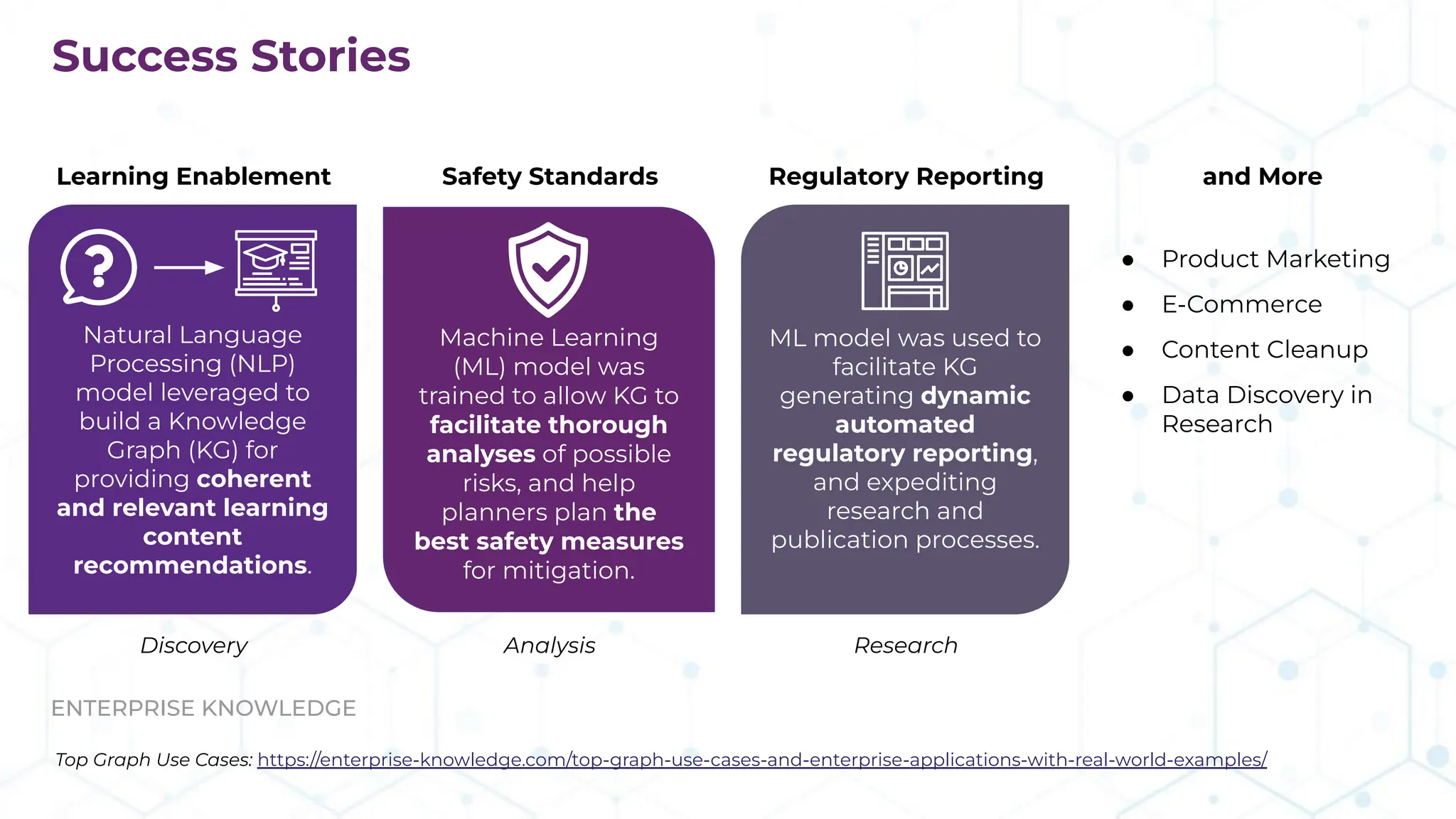 Success Stories

Learning Enablement

Natural Language Processing (NLP) model leveraged to build a Knowledge Graph (KG) for providing coherent and relevant learning content recommendations.

Discovery

Safety Standards

Machine Learning (ML) model was trained to allow KG to facilitate thorough analyses of possible risks, and help planners plan the best safety measures for mitigation.

Analysis

Regulatory Reporting

ML model was used to facilitate KG generating dynamic automated regulatory reporting, and expediting research and publication processes.

Research

and More

- Product Marketing
- E-Commerce
- Content Cleanup
- Data Discovery in Research

ENTERPRISE KNOWLEDGE

Top Graph Use Cases: https://enterprise-knowledge.com/top-graph-use-cases-and-enterprise-applications-with-real-world-examples/